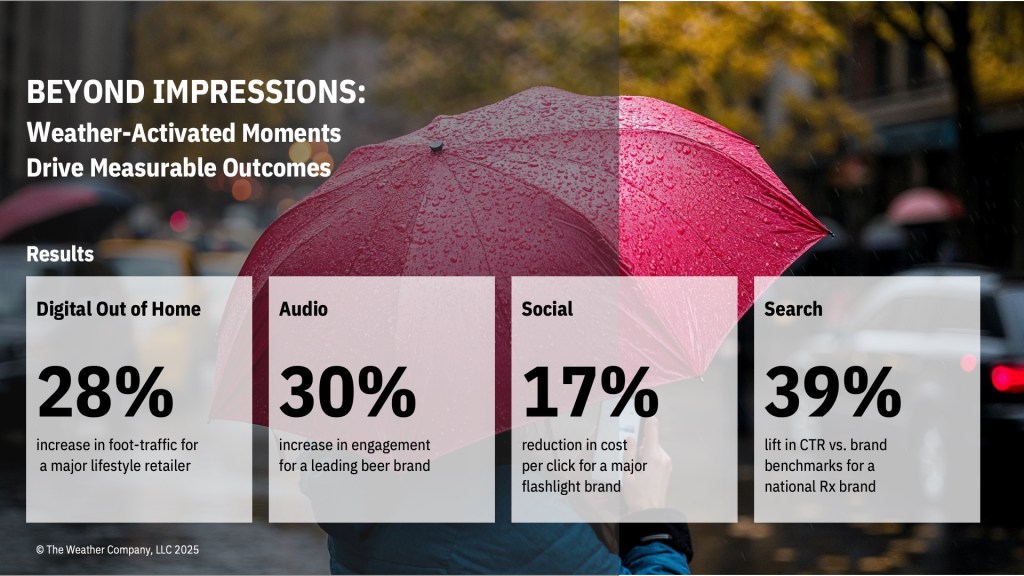 BEYOND IMPRESSIONS:
Weather-Activated Moments Drive Measurable Outcomes

Results

Digital Out of Home
28%
increase in foot-traffic for a major lifestyle retailer

Audio
30%
increase in engagement for a leading beer brand

Social
17%
reduction in cost per click for a major flashlight brand

Search
39%
lift in CTR vs. brand benchmarks for a national Rx brand

© The Weather Company, LLC 2025